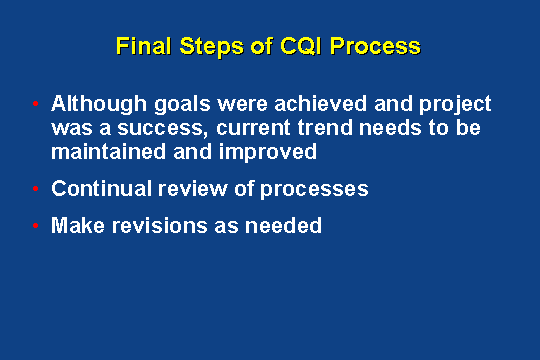 Final Steps of CQI Process

• Although goals were achieved and project was a success, current trend needs to be maintained and improved

• Continual review of processes

• Make revisions as needed